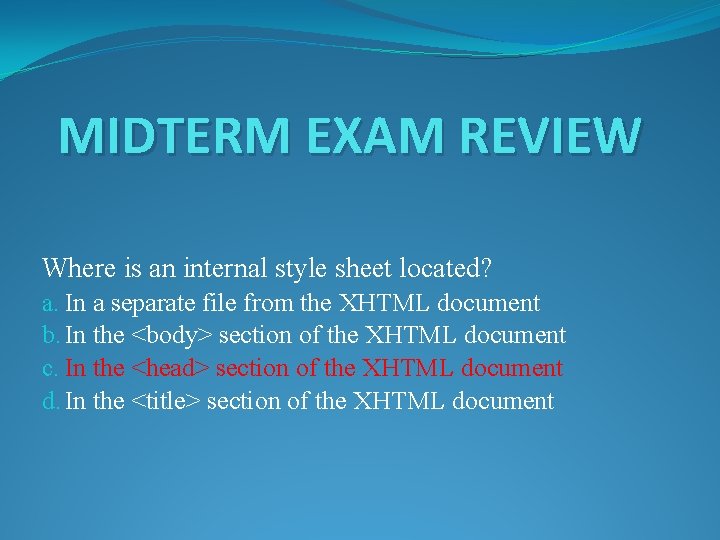 MIDTERM EXAM REVIEW

Where is an internal style sheet located?
a. In a separate file from the XHTML document
b. In the <body> section of the XHTML document
c. In the <head> section of the XHTML document
d. In the <title> section of the XHTML document